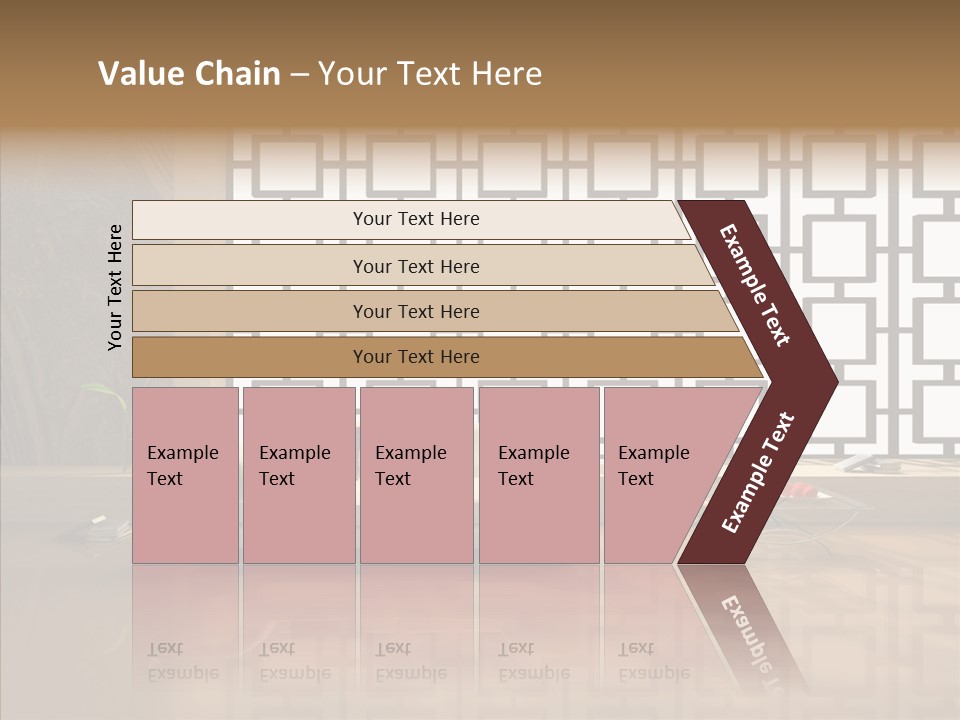 Value Chain – Your Text Here

Your Text Here

Your Text Here

Your Text Here

Your Text Here

Your Text Here

Example Text

Example Text

Example Text

Example Text

Example Text

Example Text

Example Text